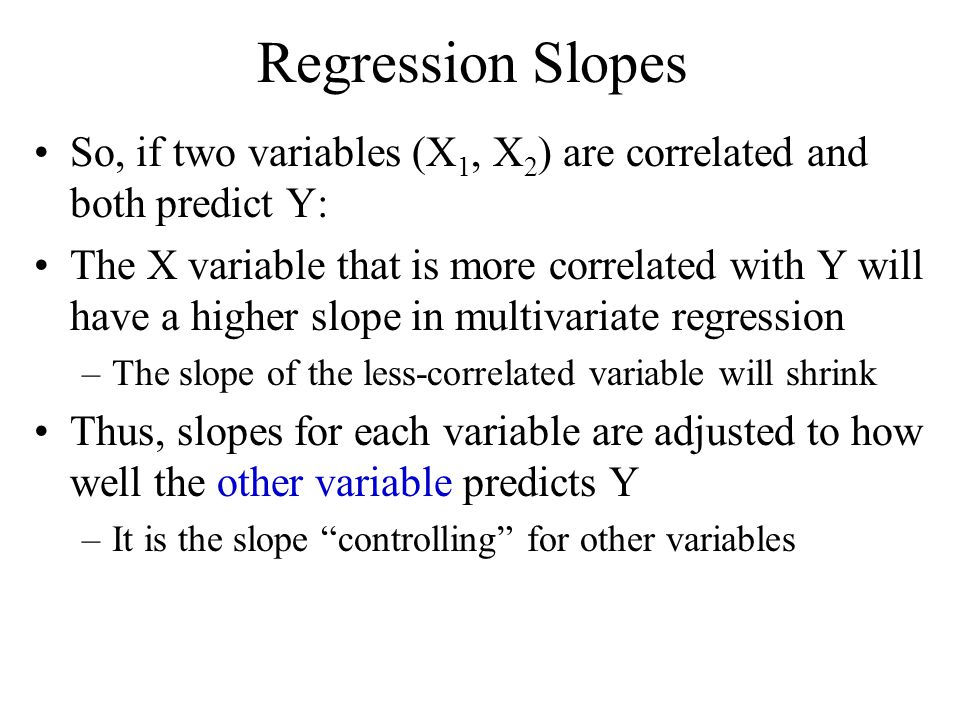 Regression Slopes

• So, if two variables ($X_1$, $X_2$) are correlated and both predict Y:

• The X variable that is more correlated with Y will have a higher slope in multivariate regression

– The slope of the less-correlated variable will shrink

• Thus, slopes for each variable are adjusted to how well the other variable predicts Y

– It is the slope “controlling” for other variables